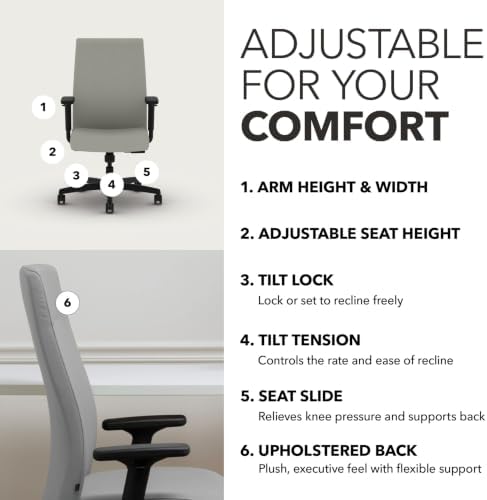 1

2

3

4

5

6

ADJUSTABLE FOR YOUR COMFORT

1. ARM HEIGHT & WIDTH

2. ADJUSTABLE SEAT HEIGHT

3. TILT LOCK
Lock or set to recline freely

4. TILT TENSION
Controls the rate and ease of recline

5. SEAT SLIDE
Relieves knee pressure and supports back

6. UPHOLSTERED BACK
Plush, executive feel with flexible support